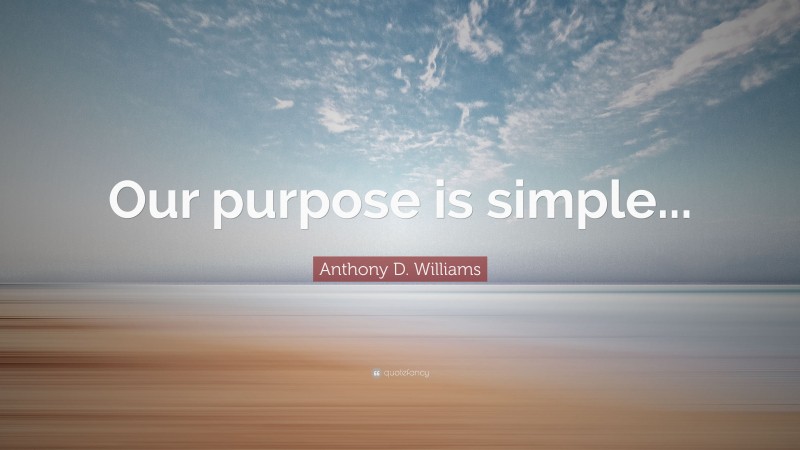 Our purpose is simple...

Anthony D. Williams

quotefancy